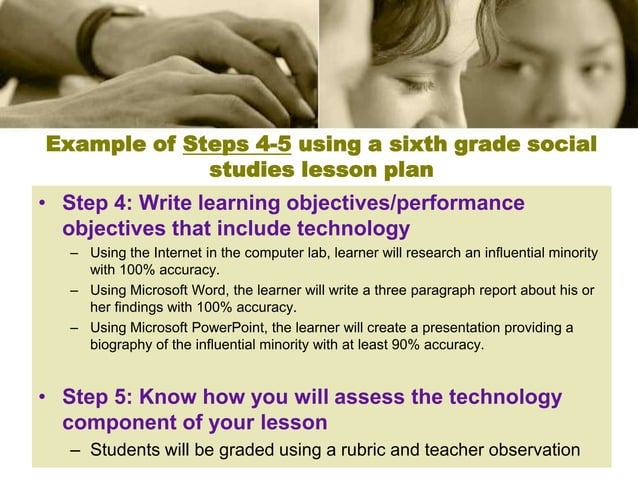 Example of Steps 4-5 using a sixth grade social studies lesson plan

• Step 4: Write learning objectives/performance objectives that include technology
– Using the Internet in the computer lab, learner will research an influential minority with 100% accuracy.
– Using Microsoft Word, the learner will write a three paragraph report about his or her findings with 100% accuracy.
– Using Microsoft PowerPoint, the learner will create a presentation providing a biography of the influential minority with at least 90% accuracy.

• Step 5: Know how you will assess the technology component of your lesson
– Students will be graded using a rubric and teacher observation